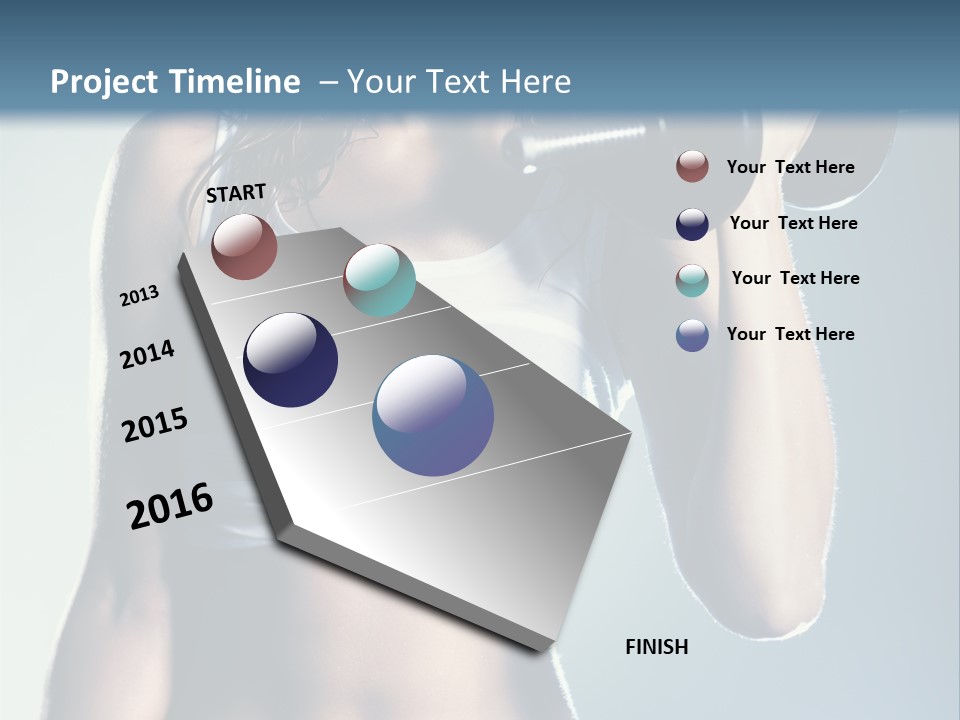 Project Timeline – Your Text Here

START

2013

2014

2015

2016

FINISH

Your Text Here

Your Text Here

Your Text Here

Your Text Here